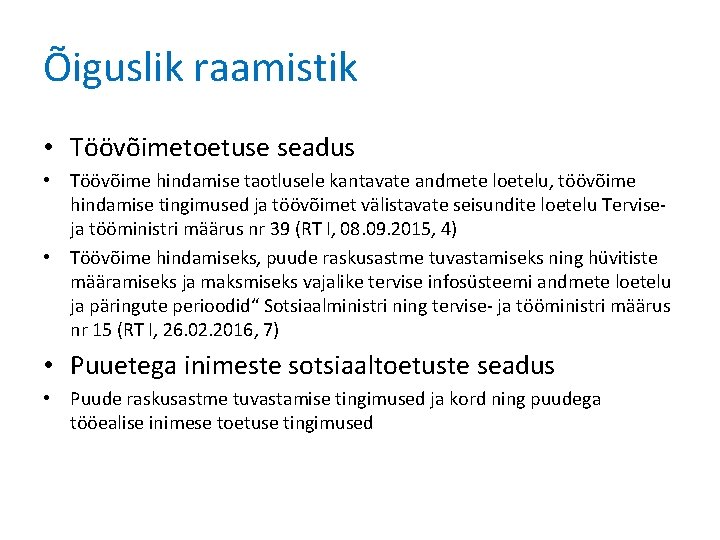 Õiguslik raamistik

• Töövõimetoetuse seadus

• Töövõime hindamise taotlusele kantavate andmete loetelu, töövõime hindamise tingimused ja töövõimet välistavate seisundite loetelu Tervise- ja tööministri määrus nr 39 (RT I, 08.09.2015, 4)

• Töövõime hindamiseks, puude raskusastme tuvastamiseks ning hüvitiste määramiseks ja maksmiseks vajalike tervise infosüsteemi andmete loetelu ja päringute perioodid“ Sotsiaalministri ning tervise- ja tööministri määrus nr 15 (RT I, 26.02.2016, 7)

• Puuetega inimeste sotsiaaltoetuste seadus

• Puude raskusastme tuvastamise tingimused ja kord ning puudega tööealise inimese toetuse tingimused